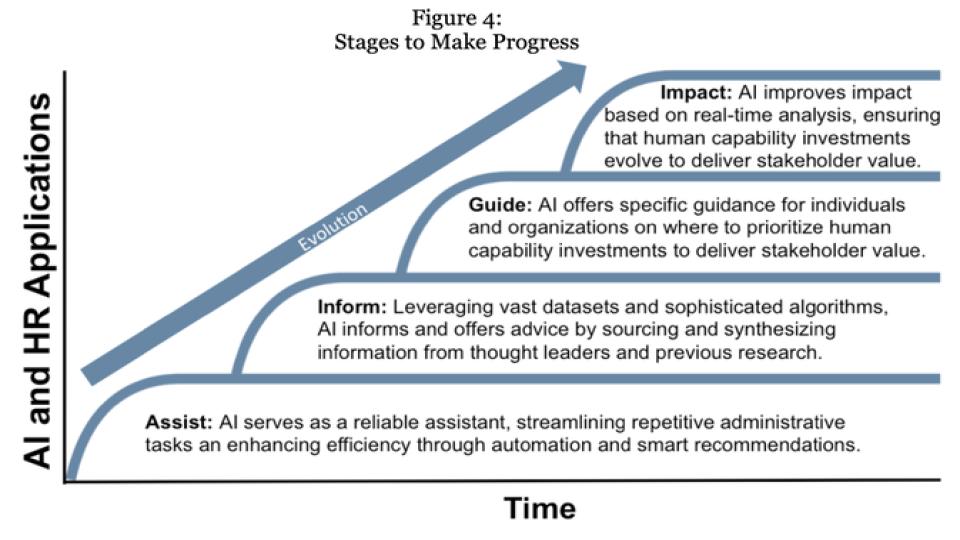 Figure 4:
Stages to Make Progress

AI and HR Applications

Evolution

Impact: AI improves impact based on real-time analysis, ensuring that human capability investments evolve to deliver stakeholder value.

Guide: AI offers specific guidance for individuals and organizations on where to prioritize human capability investments to deliver stakeholder value.

Inform: Leveraging vast datasets and sophisticated algorithms, AI informs and offers advice by sourcing and synthesizing information from thought leaders and previous research.

Assist: AI serves as a reliable assistant, streamlining repetitive administrative tasks an enhancing efficiency through automation and smart recommendations.

Time